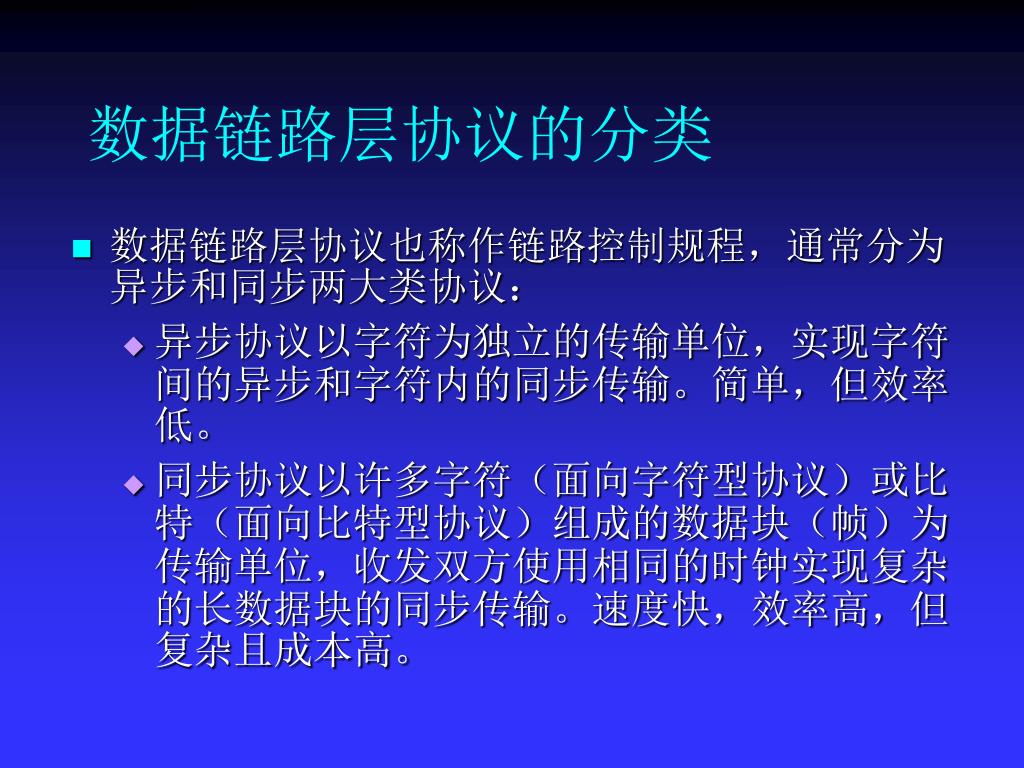 数据链路层协议的分类

数据链路层协议也称作链路控制规程，通常分为异步和同步两大类协议：

异步协议以字符为独立的传输单位，实现字符间的异步和字符内的同步传输。简单，但效率低。

同步协议以许多字符（面向字符型协议）或比特（面向比特型协议）组成的数据块（帧）为传输单位，收发双方使用相同的时钟实现复杂的长数据块的同步传输。速度快，效率高，但复杂且成本高。